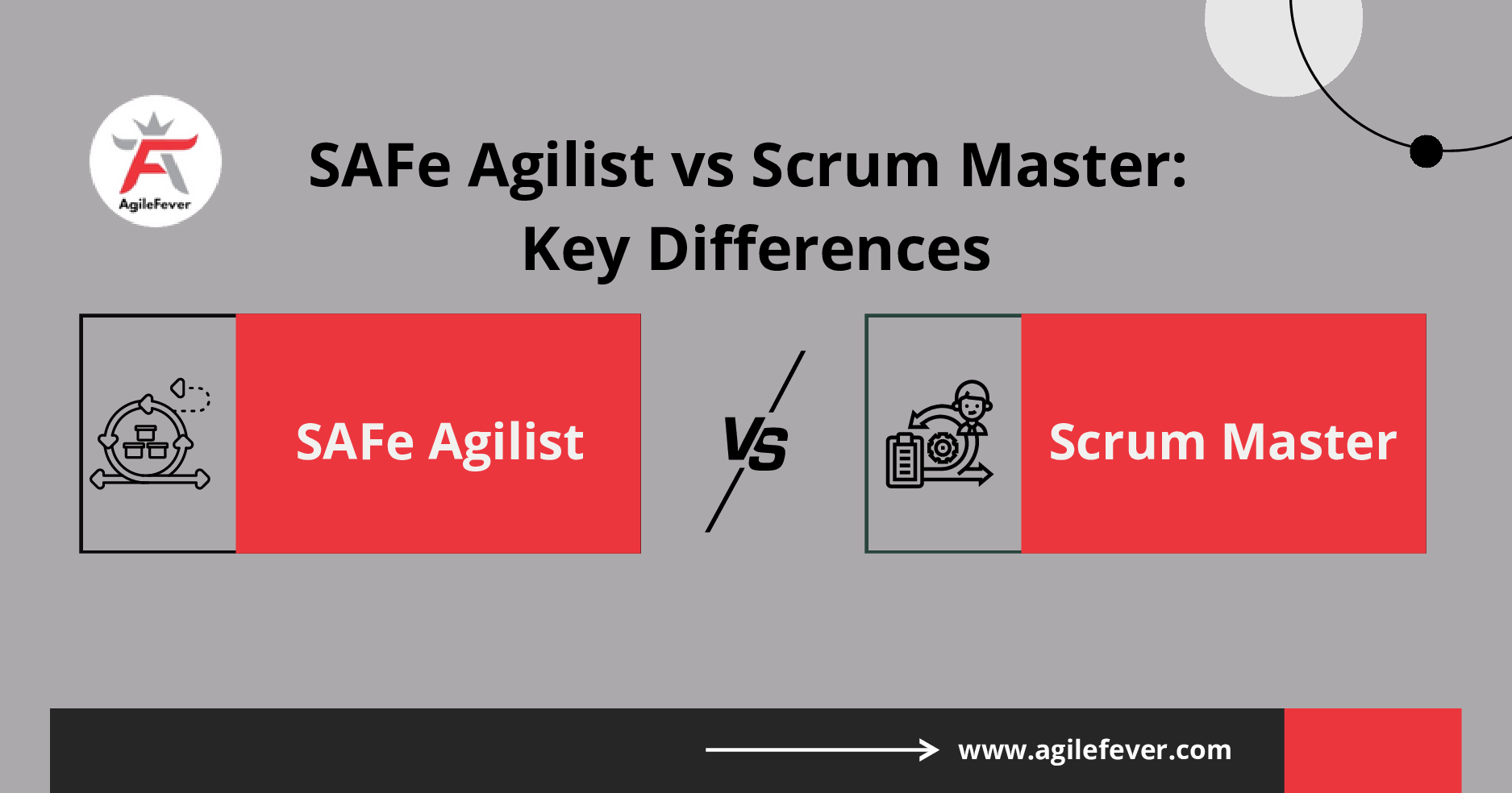 AgileFever

SAFe Agilist vs Scrum Master: Key Differences

SAFe Agilist

VS

Scrum Master

www.agilefever.com